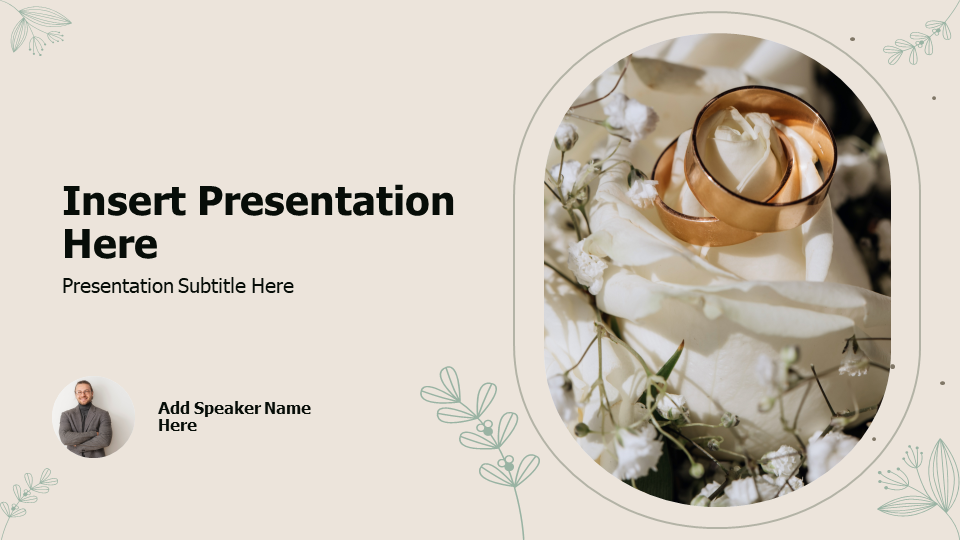 Insert Presentation Here

Presentation Subtitle Here

Add Speaker Name Here